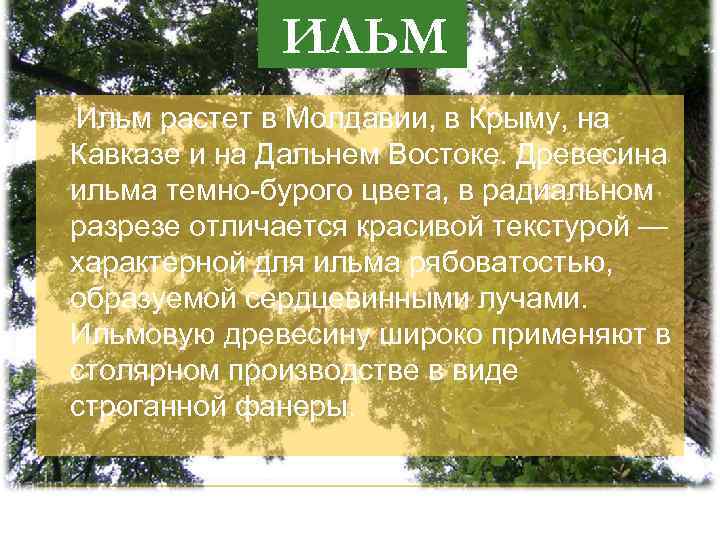 ИЛЬМ

Ильм растет в Молдавии, в Крыму, на Кавказе и на Дальнем Востоке. Древесина ильма темно-бурого цвета, в радиальном разрезе отличается красивой текстурой — характерной для ильма рябоватостью, образуемой сердцевинными лучами. Ильмовую древесину широко применяют в столярном производстве в виде строганной фанеры.